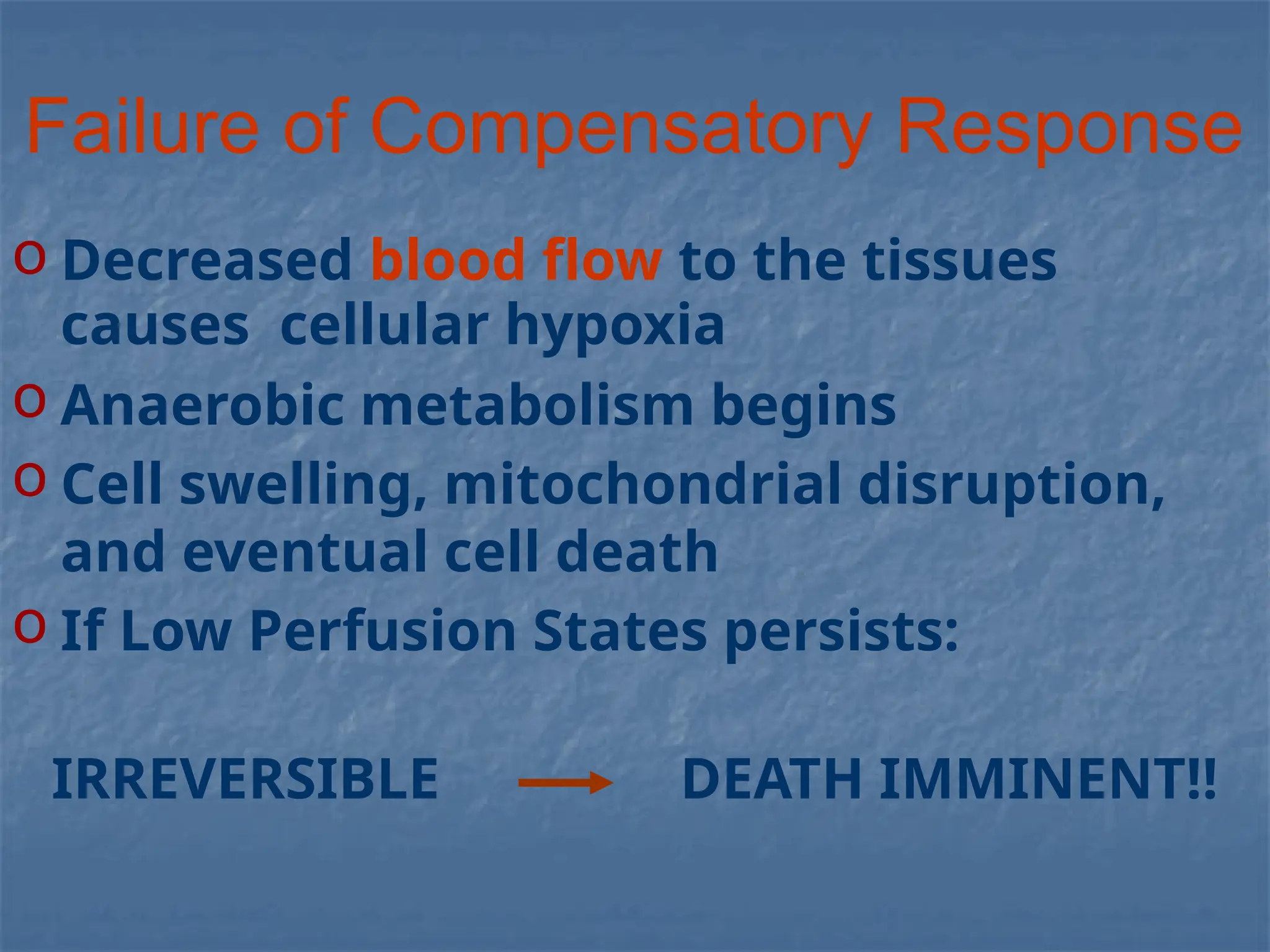 Failure of Compensatory Response

o Decreased blood flow to the tissues causes cellular hypoxia
o Anaerobic metabolism begins
o Cell swelling, mitochondrial disruption, and eventual cell death
o If Low Perfusion States persists:

IRREVERSIBLE → DEATH IMMINENT!!